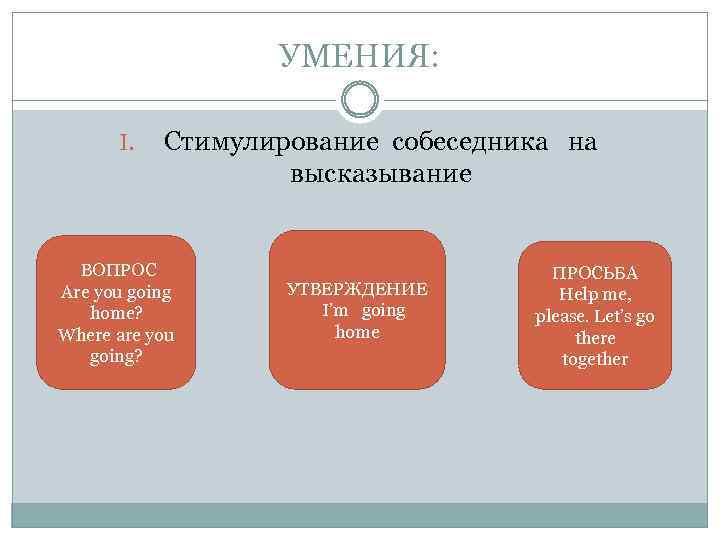 УМЕНИЯ:

I. Стимулирование собеседника на высказывание

ВОПРОС
Are you going home?
Where are you going?

УТВЕРЖДЕНИЕ
I'm going home

ПРОСЬБА
Help me, please. Let's go there together